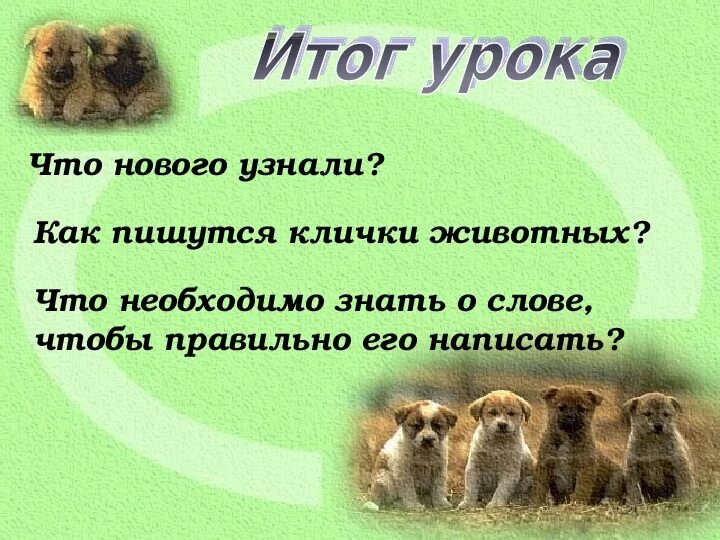 Итог урока

Что нового узнали?

Как пишутся клички животных?

Что необходимо знать о слове, чтобы правильно его написать?